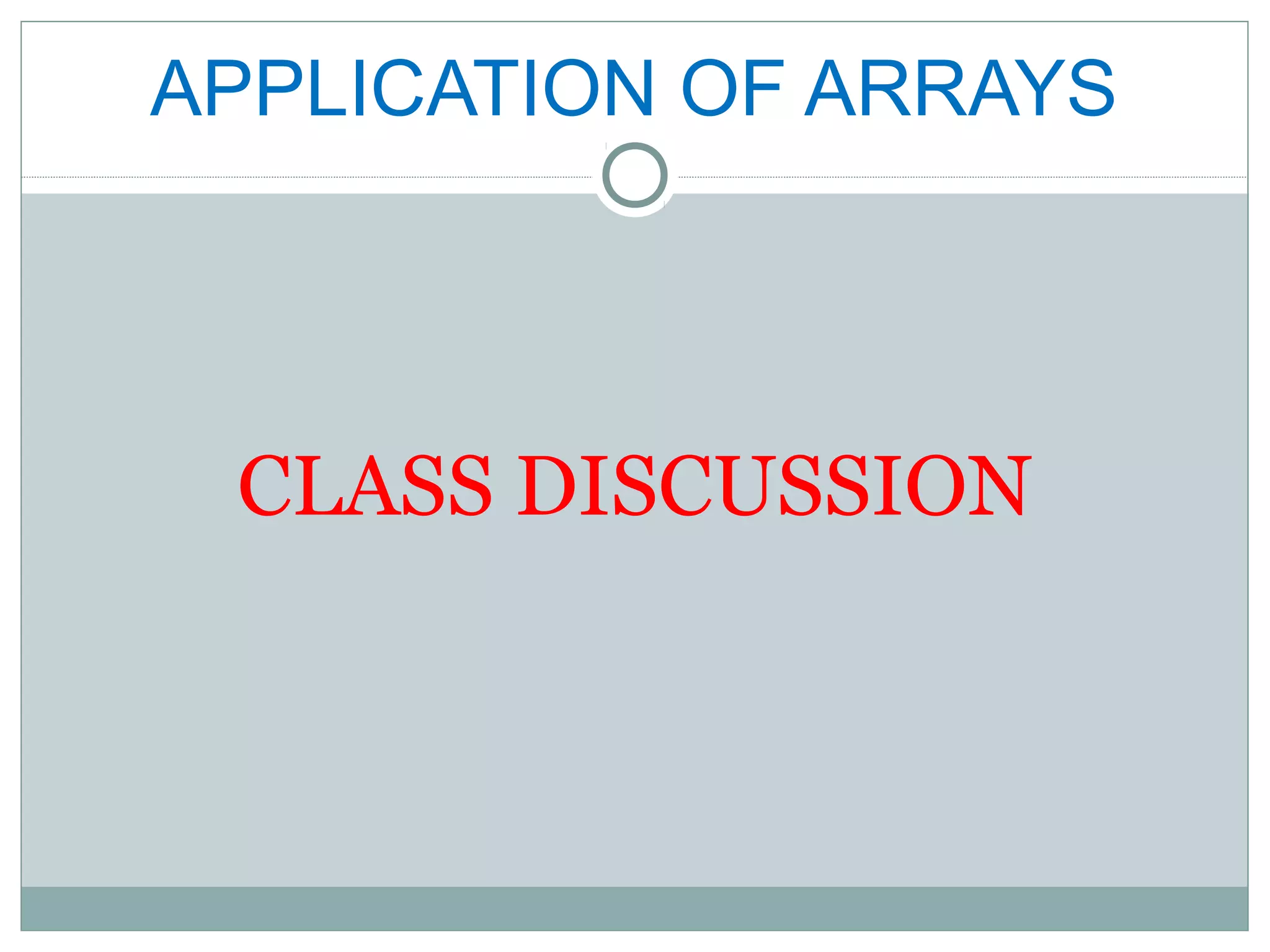 APPLICATION OF ARRAYS

CLASS DISCUSSION